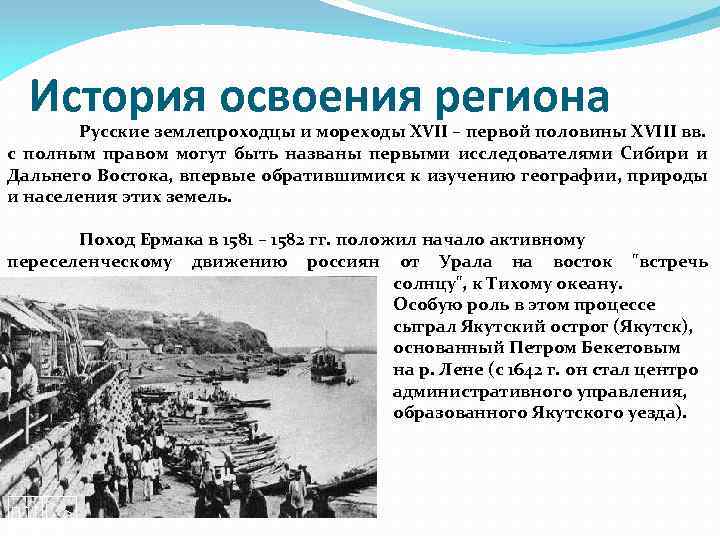 История освоения региона

Русские землепроходцы и мореходы XVII – первой половины XVIII вв. с полным правом могут быть названы первыми исследователями Сибири и Дальнего Востока, впервые обратившимися к изучению географии, природы и населения этих земель.

Поход Ермака в 1581 – 1582 гг. положил начало активному переселенческому движению россиян от Урала на восток "встречь солнцу", к Тихому океану.
Особую роль в этом процессе сыграл Якутский острог (Якутск), основанный Петром Бекетовым на р. Лене (с 1642 г. он стал центро административного управления, образованного Якутского уезда).